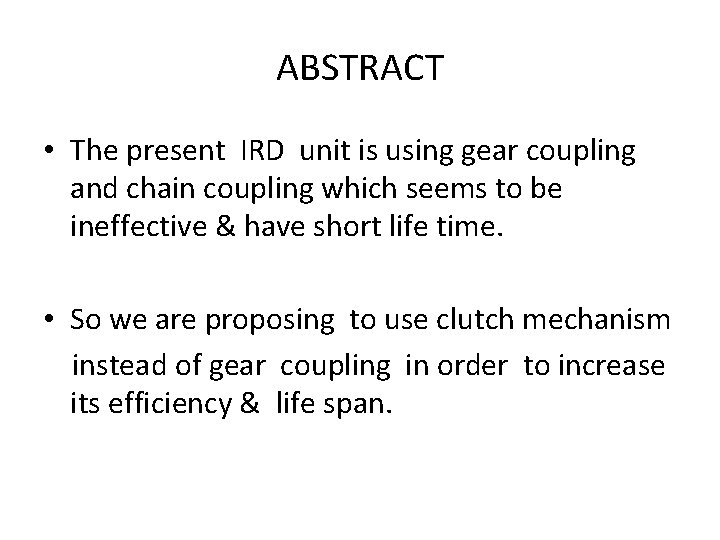 ABSTRACT

• The present IRD unit is using gear coupling and chain coupling which seems to be ineffective & have short life time.

• So we are proposing to use clutch mechanism instead of gear coupling in order to increase its efficiency & life span.